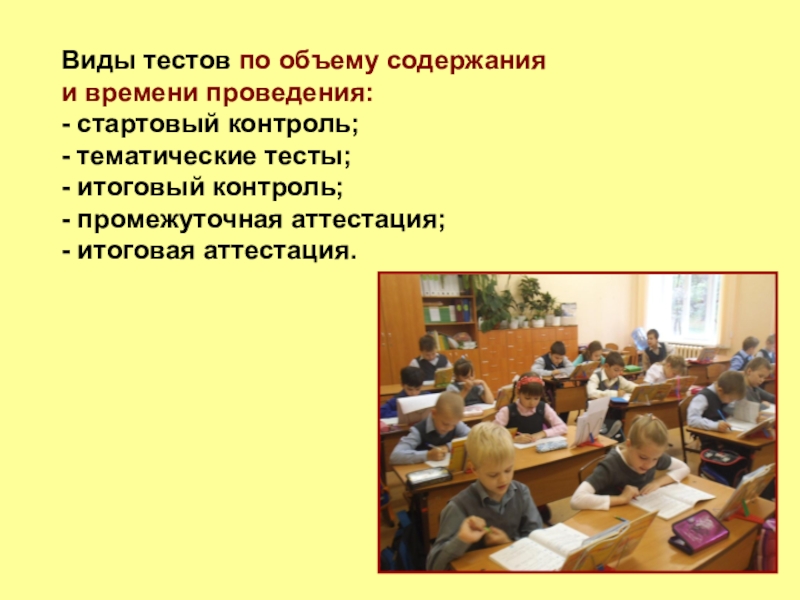 Виды тестов по объему содержания и времени проведения:
- стартовый контроль;
- тематические тесты;
- итоговый контроль;
- промежуточная аттестация;
- итоговая аттестация.